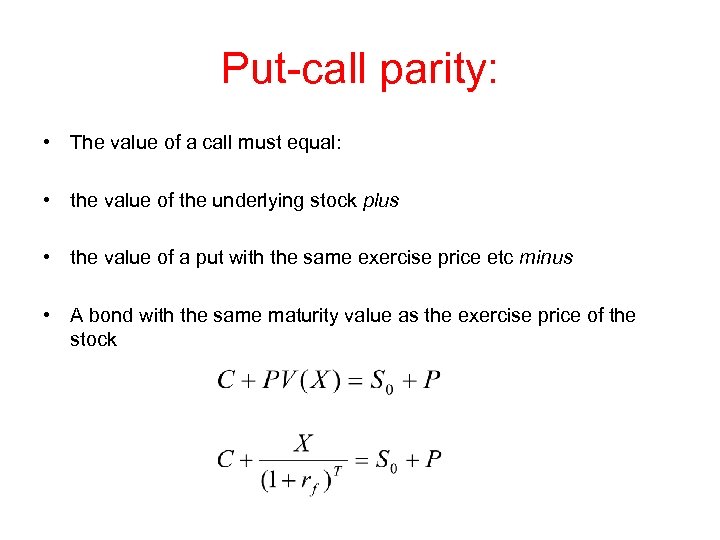 Put-call parity:

• The value of a call must equal:

• the value of the underlying stock plus

• the value of a put with the same exercise price etc minus

• A bond with the same maturity value as the exercise price of the stock

$C + PV(X) = S_0 + P$

$C + \frac{X}{(1+r_f)^T} = S_0 + P$